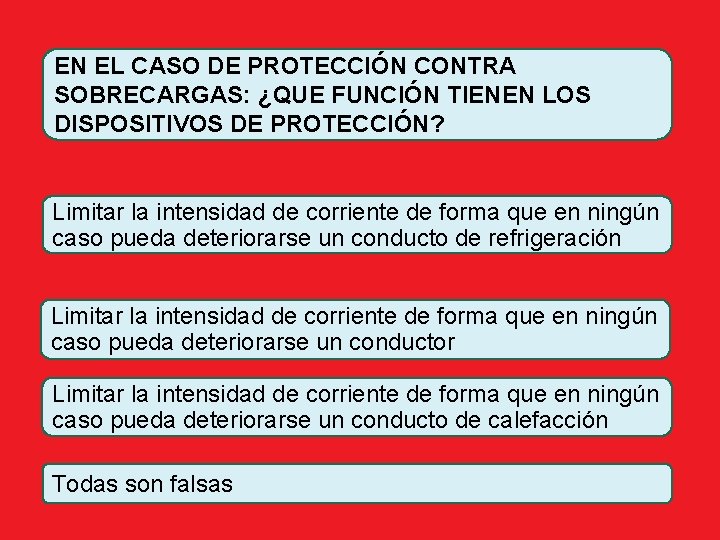 EN EL CASO DE PROTECCIÓN CONTRA SOBRECARGAS: ¿QUE FUNCIÓN TIENEN LOS DISPOSITIVOS DE PROTECCIÓN?

Limitar la intensidad de corriente de forma que en ningún caso pueda deteriorarse un conducto de refrigeración

Limitar la intensidad de corriente de forma que en ningún caso pueda deteriorarse un conductor

Limitar la intensidad de corriente de forma que en ningún caso pueda deteriorarse un conducto de calefacción

Todas son falsas